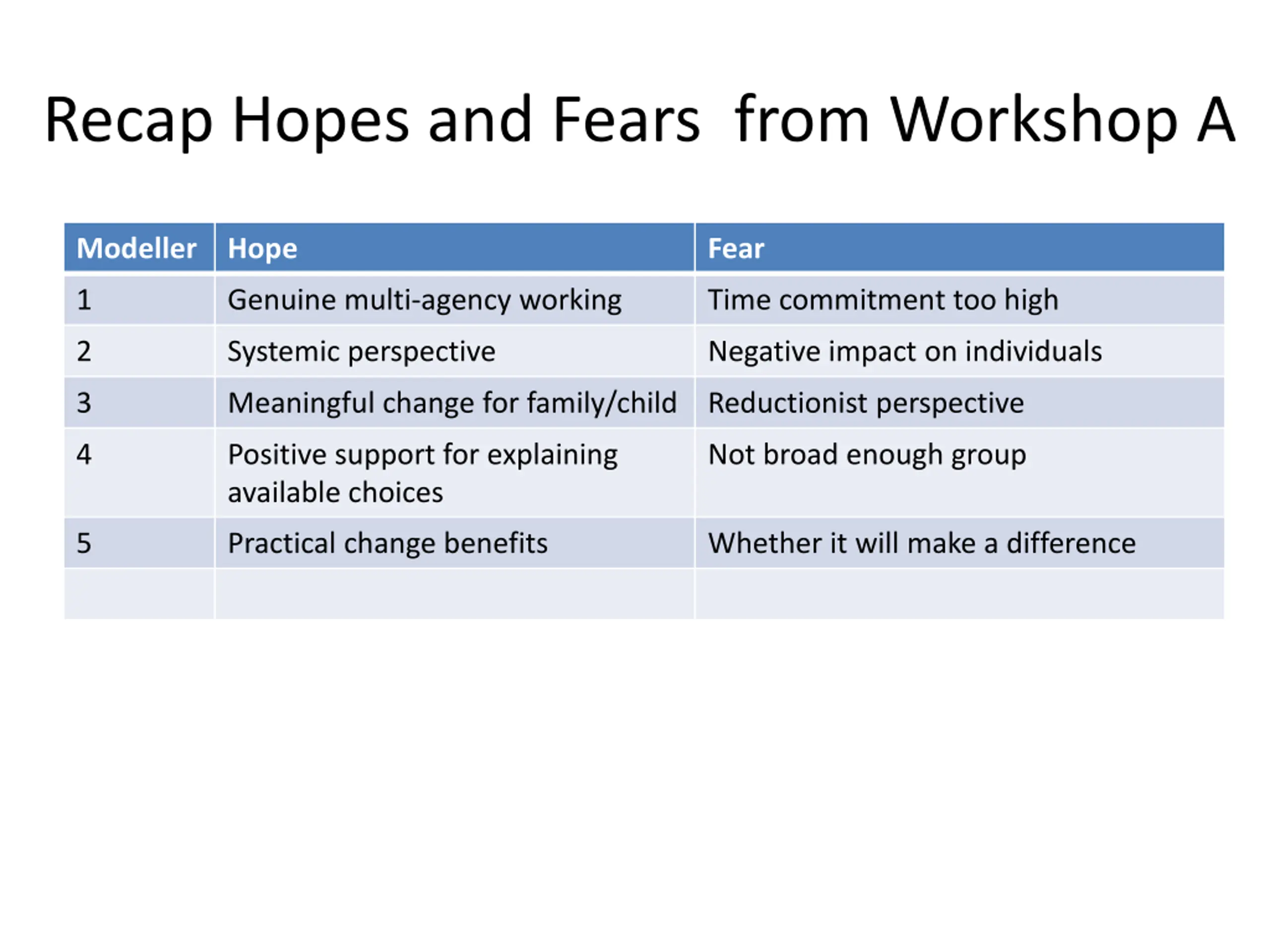 Recap Hopes and Fears  from Workshop A

| Modeller | Hope | Fear |
|---|---|---|
| 1 | Genuine multi-agency working | Time commitment too high |
| 2 | Systemic perspective | Negative impact on individuals |
| 3 | Meaningful change for family/child | Reductionist perspective |
| 4 | Positive support for explaining available choices | Not broad enough group |
| 5 | Practical change benefits | Whether it will make a difference |
| | | |